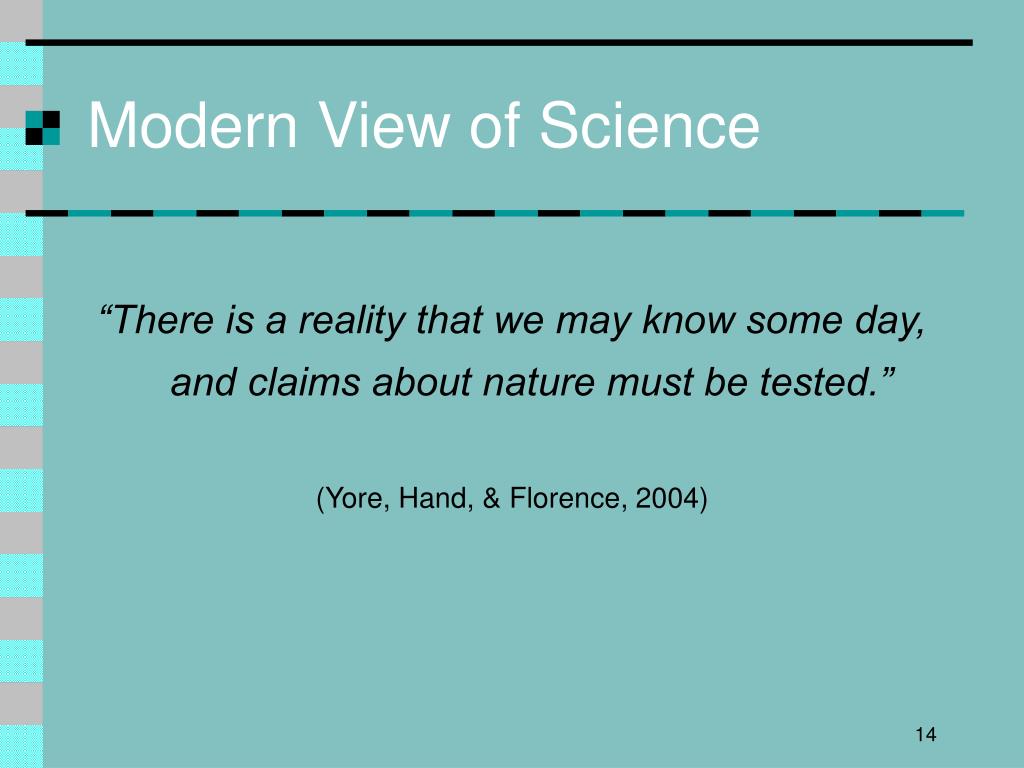 Modern View of Science

“There is a reality that we may know some day, and claims about nature must be tested.”

(Yore, Hand, & Florence, 2004)

14